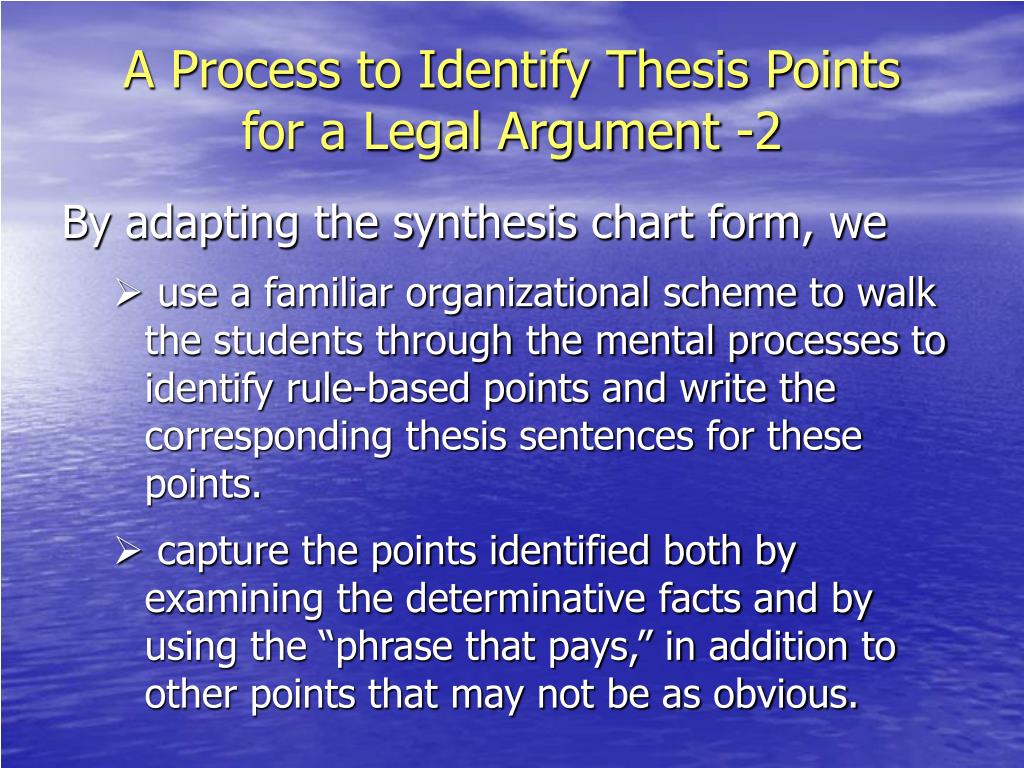 A Process to Identify Thesis Points for a Legal Argument -2

By adapting the synthesis chart form, we

➢ use a familiar organizational scheme to walk the students through the mental processes to identify rule-based points and write the corresponding thesis sentences for these points.

➢ capture the points identified both by examining the determinative facts and by using the “phrase that pays,” in addition to other points that may not be as obvious.